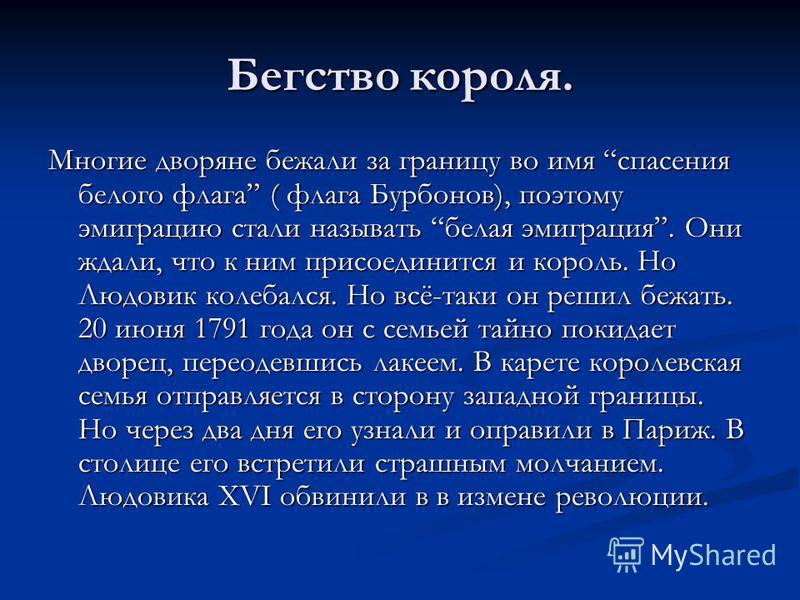 Бегство короля.

Многие дворяне бежали за границу во имя “спасения белого флага” ( флага Бурбонов), поэтому эмиграцию стали называть “белая эмиграция”. Они ждали, что к ним присоединится и король. Но Людовик колебался. Но всё-таки он решил бежать. 20 июня 1791 года он с семьей тайно покидает дворец, переодевшись лакеем. В карете королевская семья отправляется в сторону западной границы. Но через два дня его узнали и оправили в Париж. В столице его встретили страшным молчанием. Людовика XVI обвинили в в измене революции.

MyShared